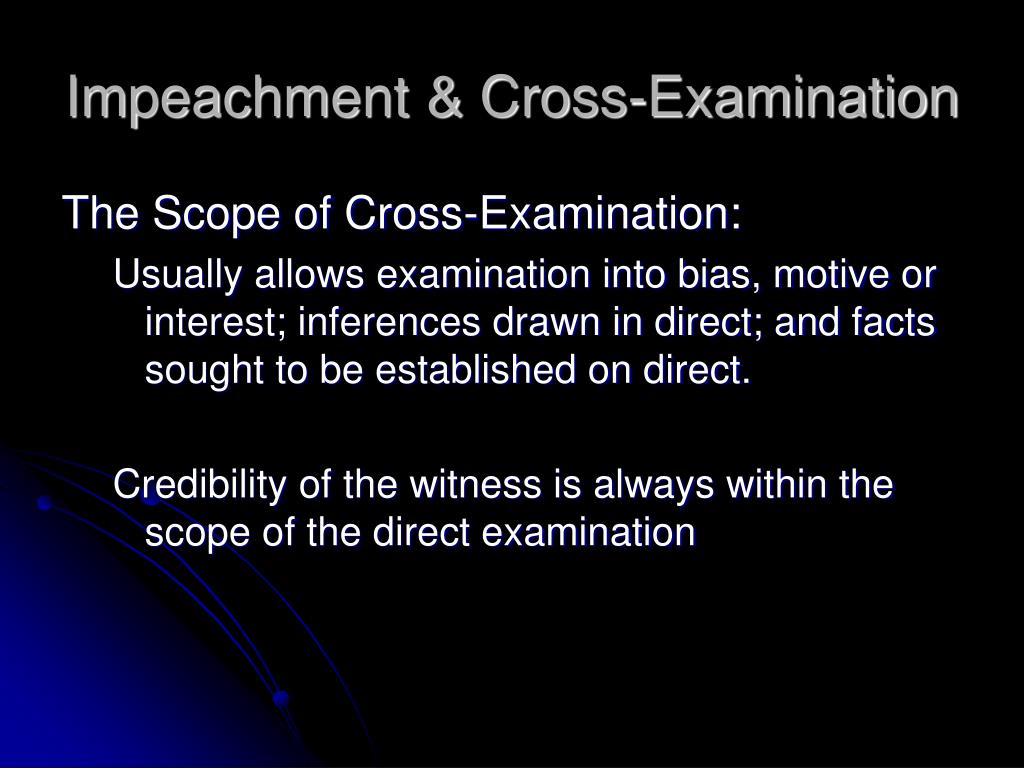 Impeachment & Cross-Examination

The Scope of Cross-Examination:

Usually allows examination into bias, motive or interest; inferences drawn in direct; and facts sought to be established on direct.

Credibility of the witness is always within the scope of the direct examination